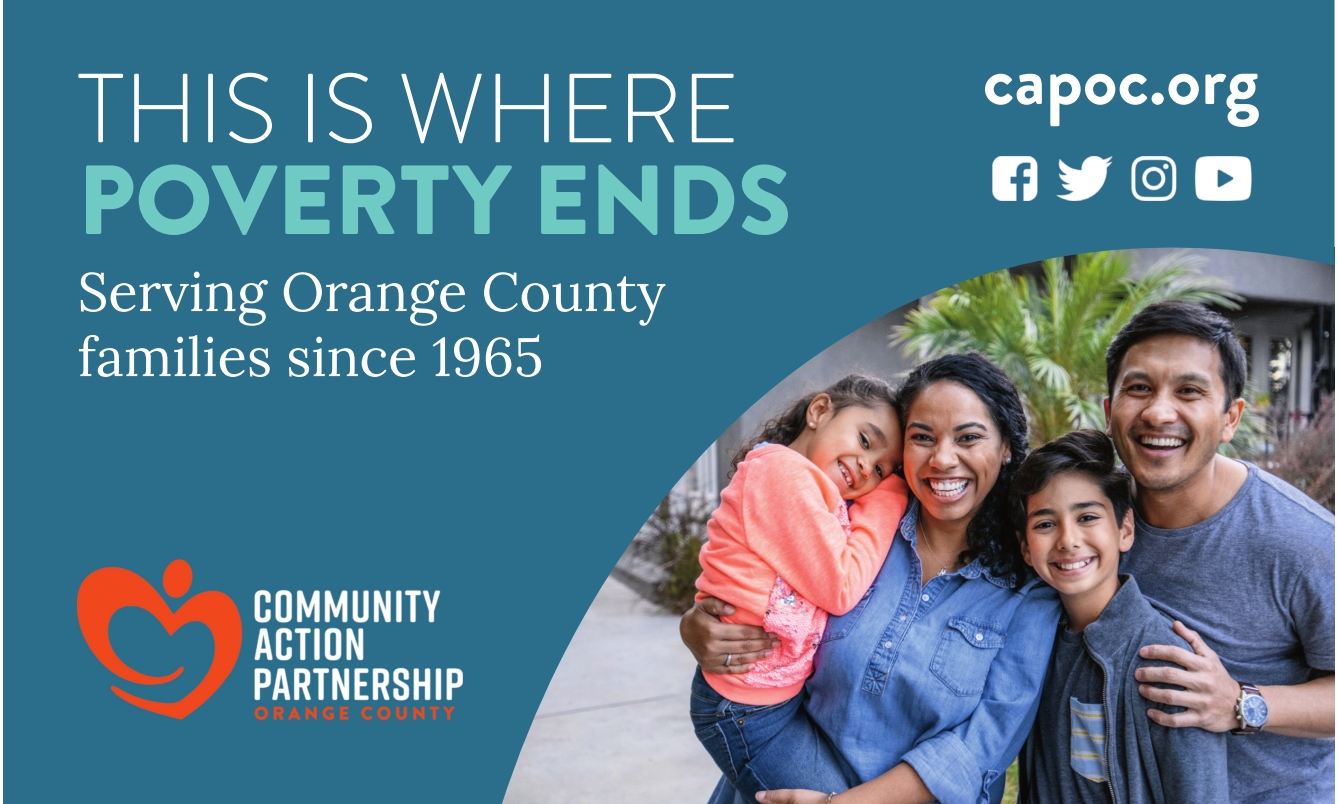 THIS IS WHERE
POVERTY ENDS

Serving Orange County families since 1965

capoc.org

COMMUNITY
ACTION
PARTNERSHIP
ORANGE COUNTY